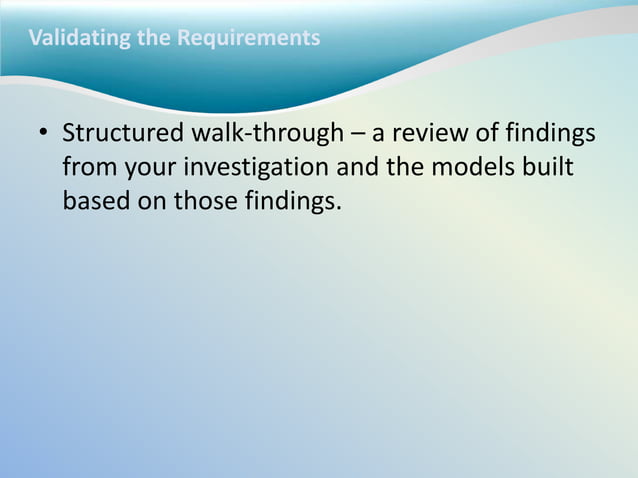 Validating the Requirements

• Structured walk-through – a review of findings from your investigation and the models built based on those findings.